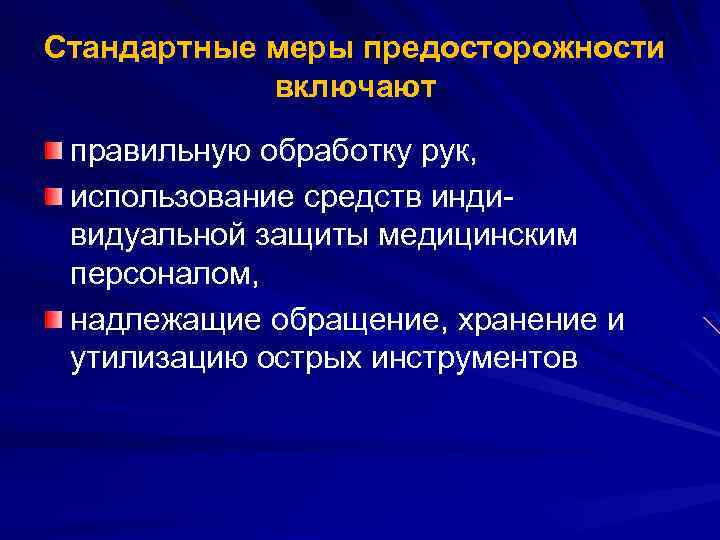 Стандартные меры предосторожности включают

правильную обработку рук,

использование средств индивидуальной защиты медицинским персоналом,

надлежащие обращение, хранение и утилизацию острых инструментов